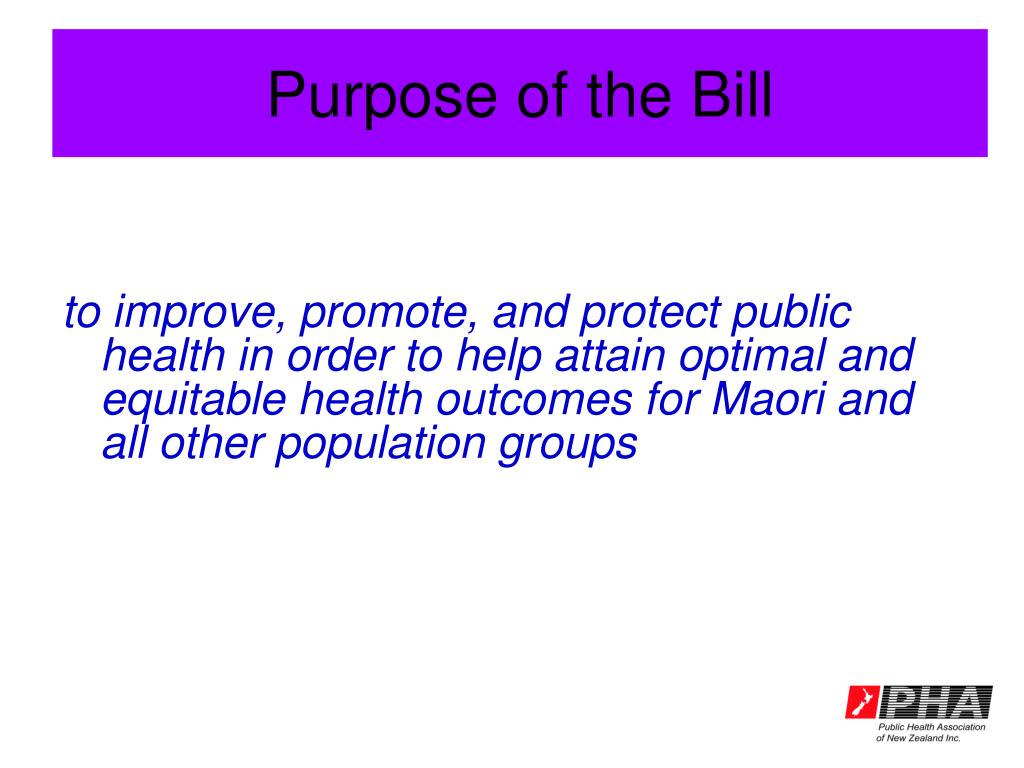 Purpose of the Bill

to improve, promote, and protect public health in order to help attain optimal and equitable health outcomes for Maori and all other population groups

PHA
Public Health Association of New Zealand Inc.